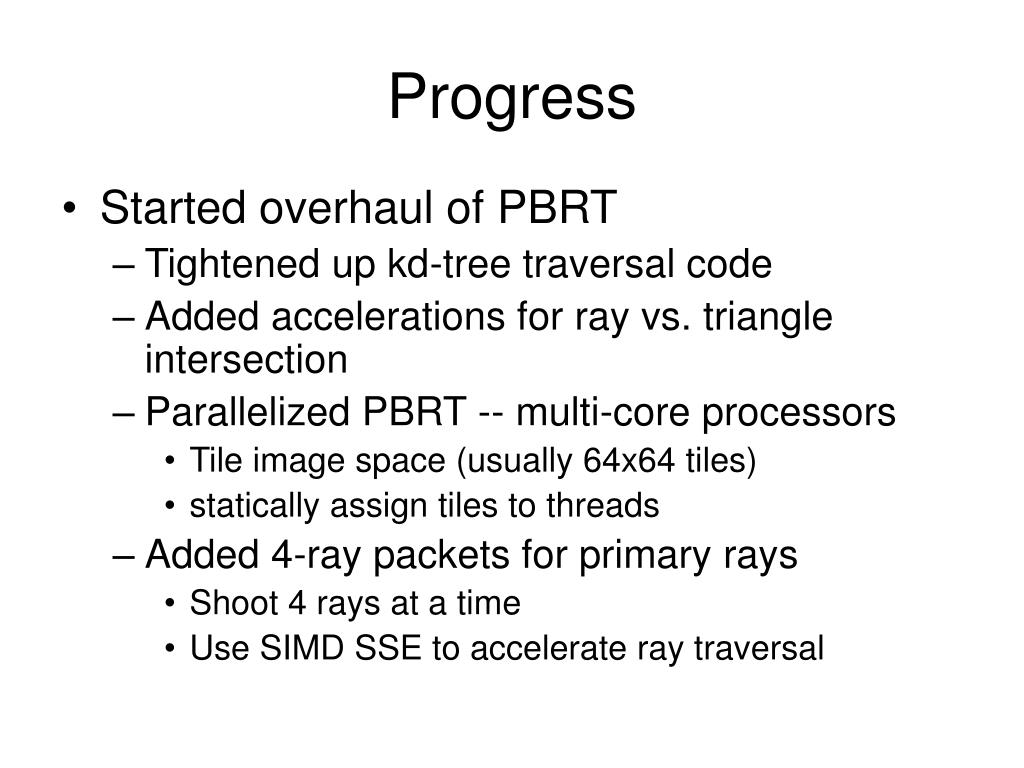 Progress

• Started overhaul of PBRT
– Tightened up kd-tree traversal code
– Added accelerations for ray vs. triangle intersection
– Parallelized PBRT -- multi-core processors
• Tile image space (usually 64x64 tiles)
• statically assign tiles to threads
– Added 4-ray packets for primary rays
• Shoot 4 rays at a time
• Use SIMD SSE to accelerate ray traversal